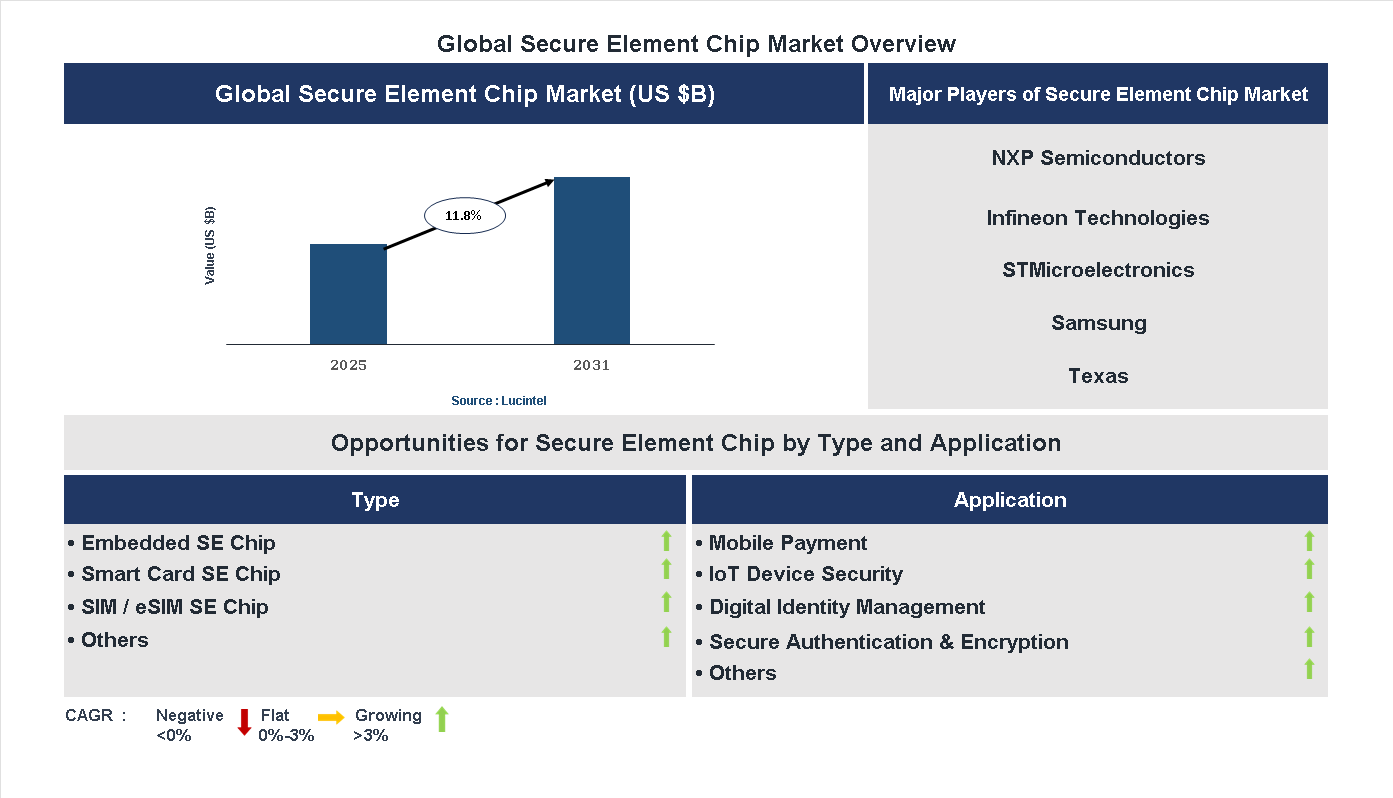 Global Secure Element Chip Market Overview

Global Secure Element Chip Market (US $B)

Value (US $B)

11.8%

2025

2031

Source : Lucintel

Major Players of Secure Element Chip Market

NXP Semiconductors

Infineon Technologies

STMicroelectronics

Samsung

Texas

Opportunities for Secure Element Chip by Type and Application

Type

• Embedded SE Chip
• Smart Card SE Chip
• SIM / eSIM SE Chip
• Others

Application

• Mobile Payment
• IoT Device Security
• Digital Identity Management
• Secure Authentication & Encryption
• Others

CAGR : Negative <0% Flat 0%-3% Growing >3%